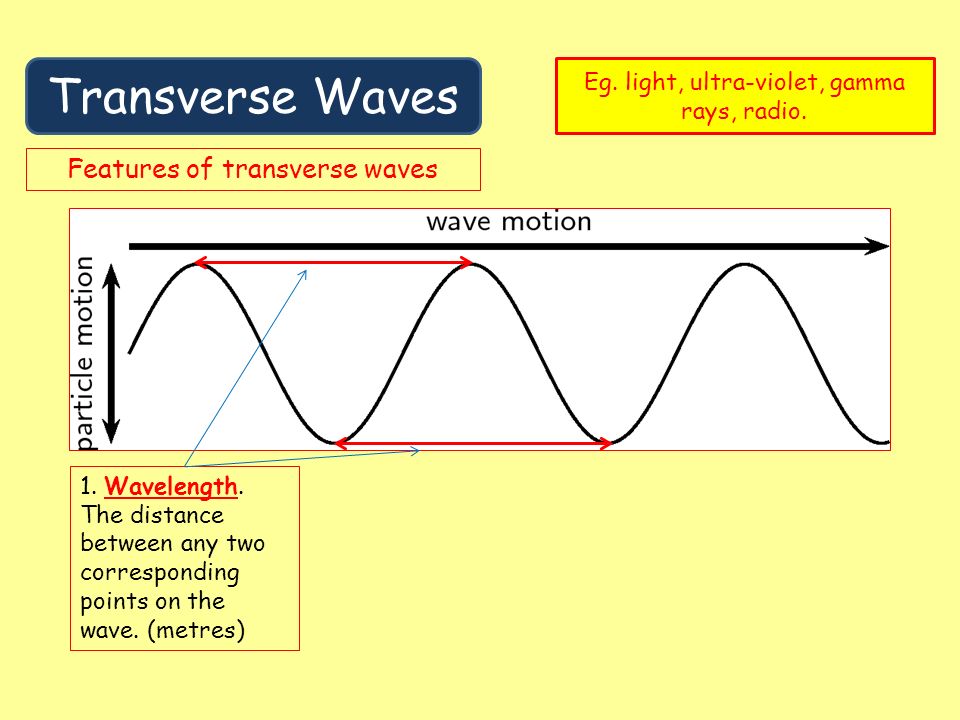 Transverse Waves

Eg. light, ultra-violet, gamma rays, radio.

Features of transverse waves

wave motion

particle motion

1. Wavelength. The distance between any two corresponding points on the wave. (metres)